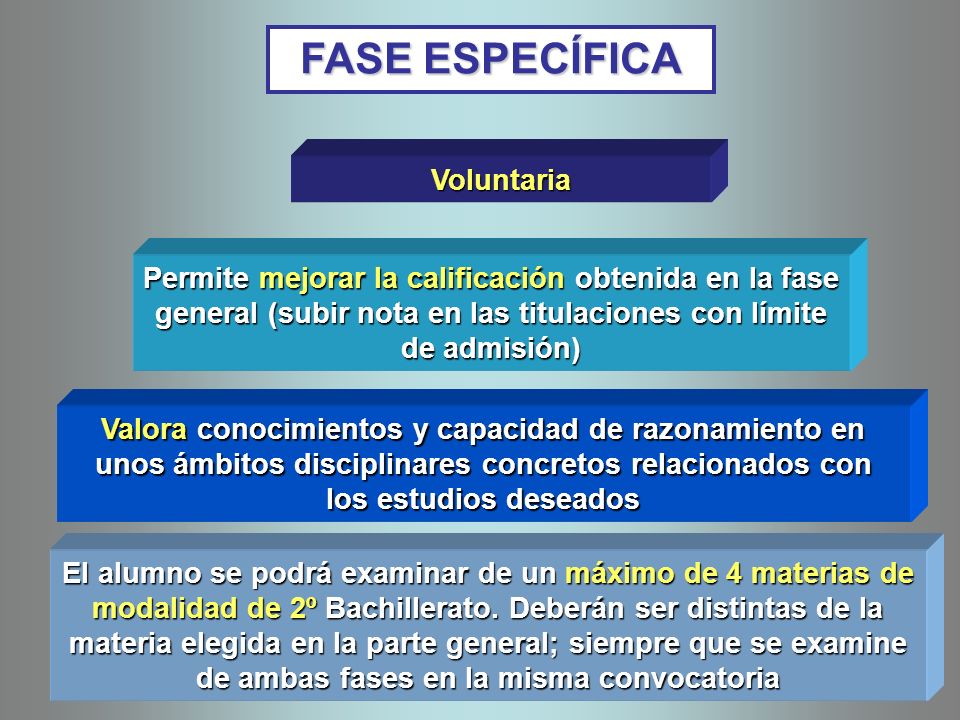 FASE ESPECÍFICA

Voluntaria

Permite mejorar la calificación obtenida en la fase general (subir nota en las titulaciones con límite de admisión)

Valora conocimientos y capacidad de razonamiento en unos ámbitos disciplinares concretos relacionados con los estudios deseados

El alumno se podrá examinar de un máximo de 4 materias de modalidad de 2º Bachillerato. Deberán ser distintas de la materia elegida en la parte general; siempre que se examine de ambas fases en la misma convocatoria